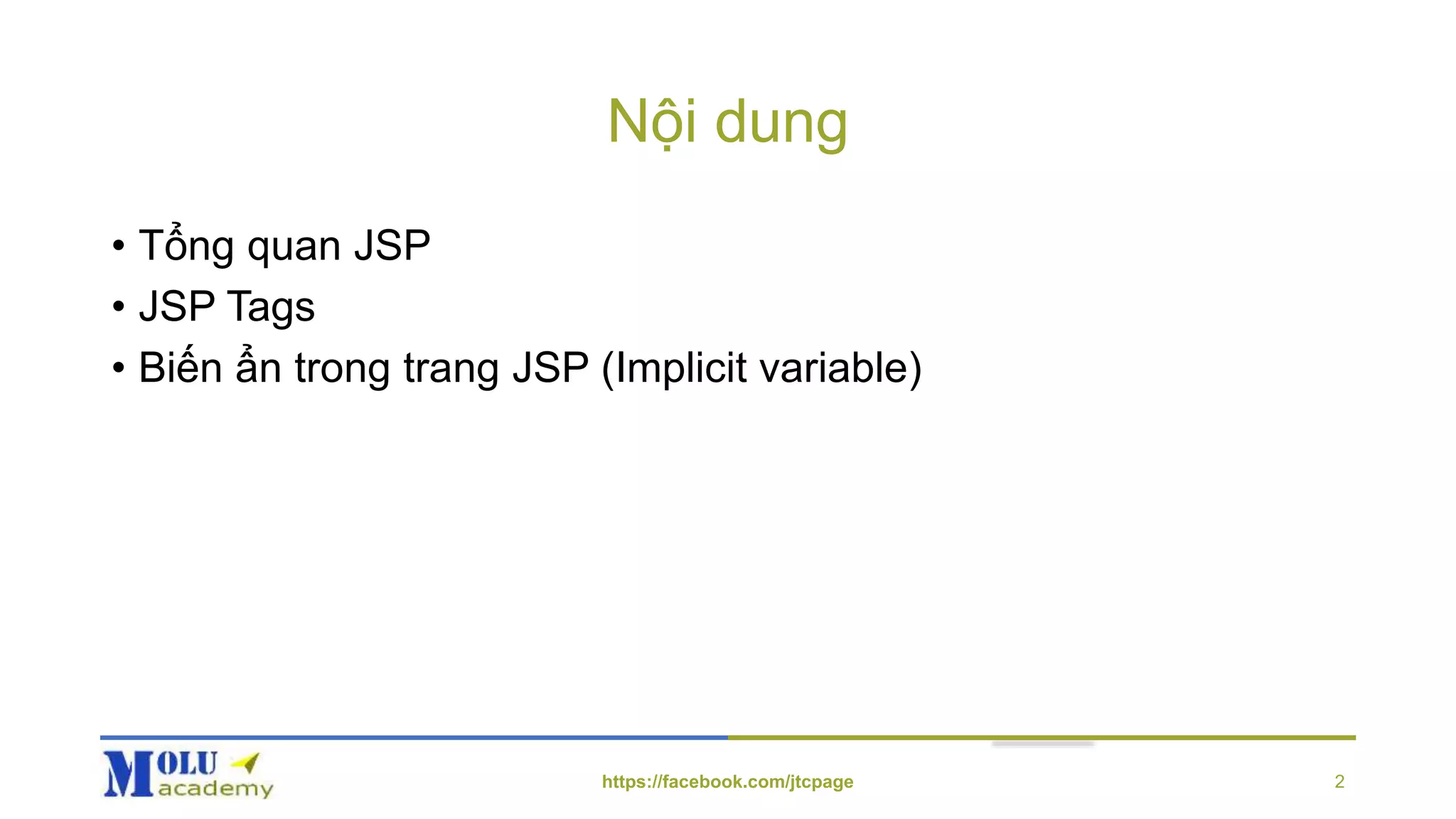 Nội dung

• Tổng quan JSP
• JSP Tags
• Biến ẩn trong trang JSP (Implicit variable)

MOLU academy

https://facebook.com/jtcpage

2